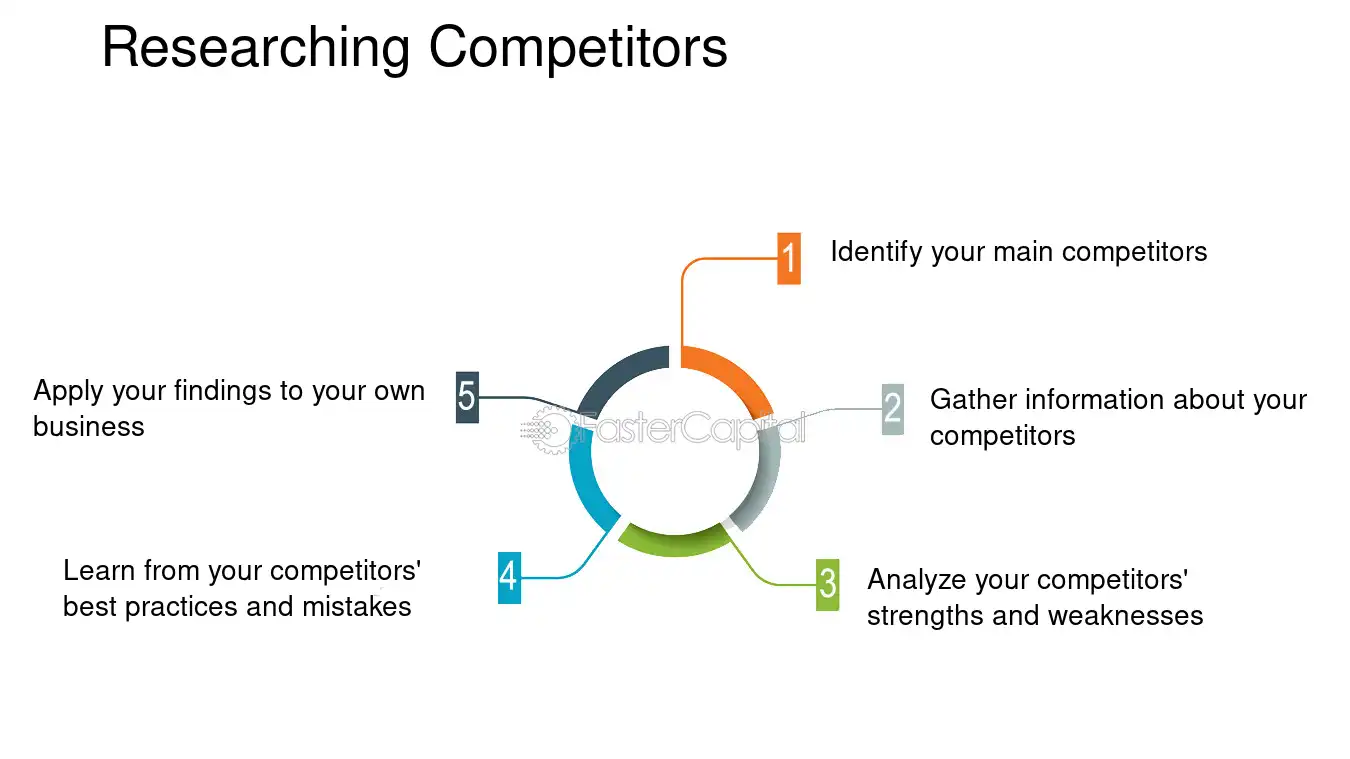 Researching Competitors

1 Identify your main competitors

2 Gather information about your competitors

3 Analyze your competitors' strengths and weaknesses

4 Learn from your competitors' best practices and mistakes

5 Apply your findings to your own business

FasterCapital